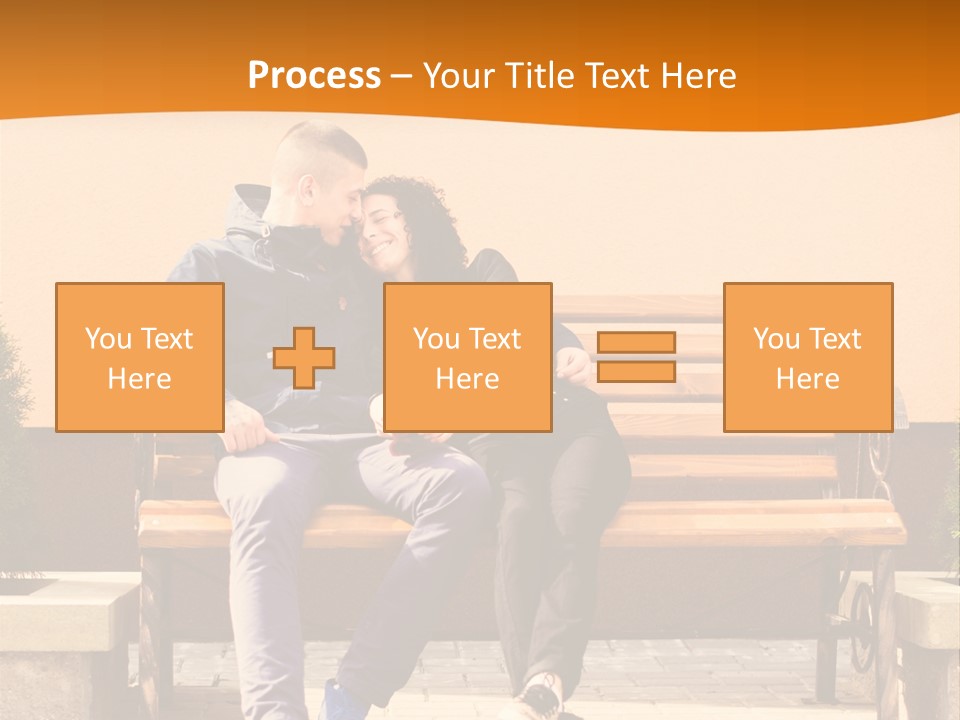 Process – Your Title Text Here

You Text Here

You Text Here

You Text Here